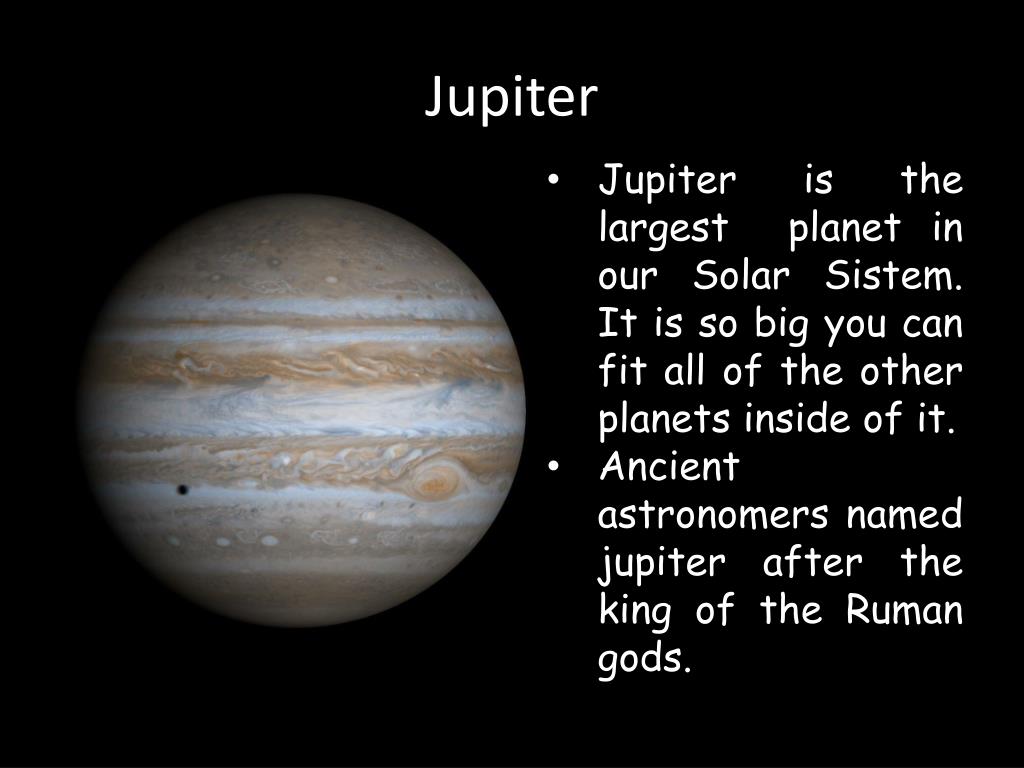 Jupiter

• Jupiter is the largest planet in our Solar Sistem. It is so big you can fit all of the other planets inside of it.
• Ancient astronomers named jupiter after the king of the Ruman gods.